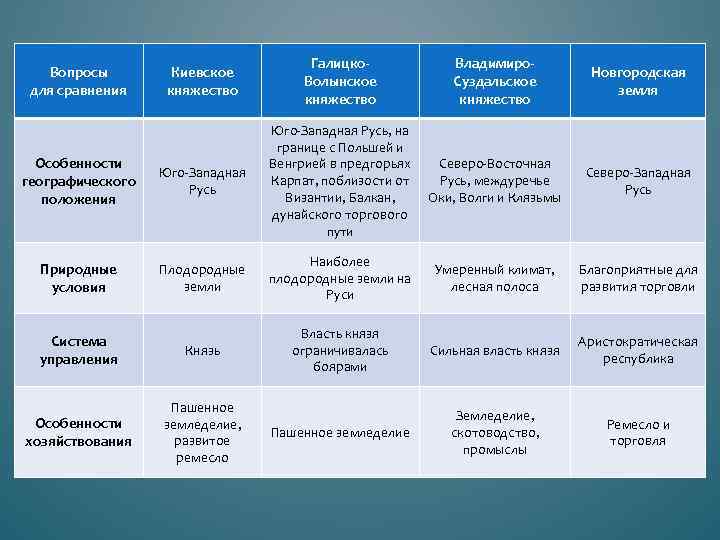 | Вопросы для сравнения | Киевское княжество | Галицко-Волынское княжество | Владимиро-Суздальское княжество | Новгородская земля |
|---|---|---|---|---|
| Особенности географического положения | Юго-Западная Русь | Юго-Западная Русь, на границе с Польшей и Венгрией в предгорьях Карпат, поблизости от Византии, Балкан, дунайского торгового пути | Северо-Восточная Русь, междуречье Оки, Волги и Клязьмы | Северо-Западная Русь |
| Природные условия | Плодородные земли | Наиболее плодородные земли на Руси | Умеренный климат, лесная полоса | Благоприятные для развития торговли |
| Система управления | Князь | Власть князя ограничивалась боярами | Сильная власть князя | Аристократическая республика |
| Особенности хозяйствования | Пашенное земледелие, развитое ремесло | Пашенное земледелие | Земледелие, скотоводство, промыслы | Ремесло и торговля |